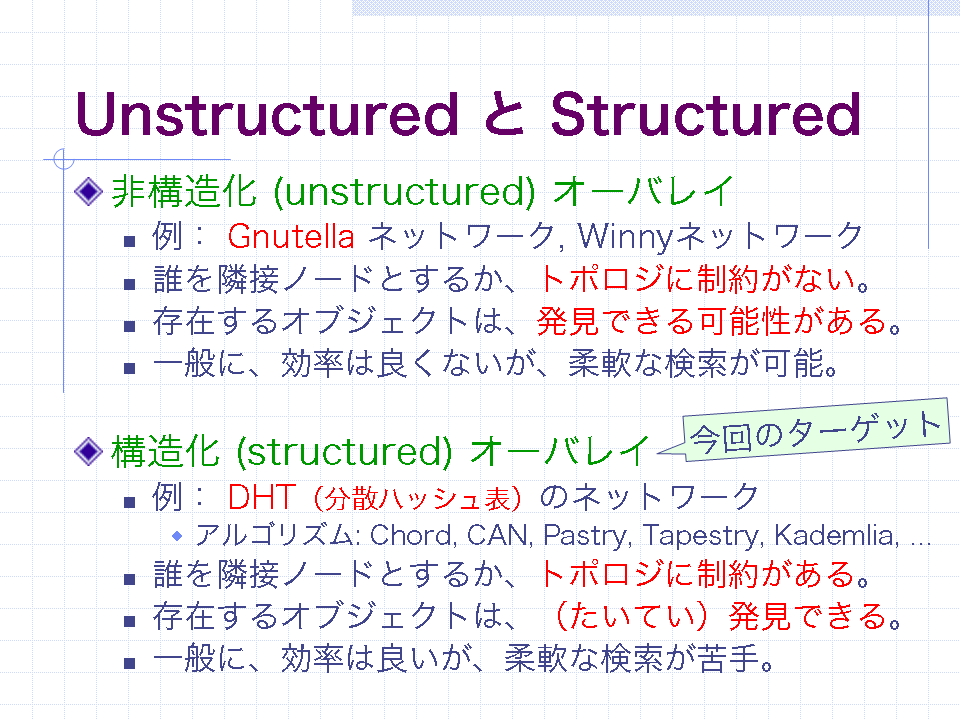 Unstructured と Structured

非構造化 (unstructured) オーバレイ

例： Gnutella ネットワーク, Winnyネットワーク

誰を隣接ノードとするか、トポロジに制約がない。

存在するオブジェクトは、発見できる可能性がある。

一般に、効率は良くないが、柔軟な検索が可能。

構造化 (structured) オーバレイ

今回のターゲット

例： DHT（分散ハッシュ表）のネットワーク

アルゴリズム: Chord, CAN, Pastry, Tapestry, Kademlia, …

誰を隣接ノードとするか、トポロジに制約がある。

存在するオブジェクトは、（たいてい）発見できる。

一般に、効率は良いが、柔軟な検索が苦手。